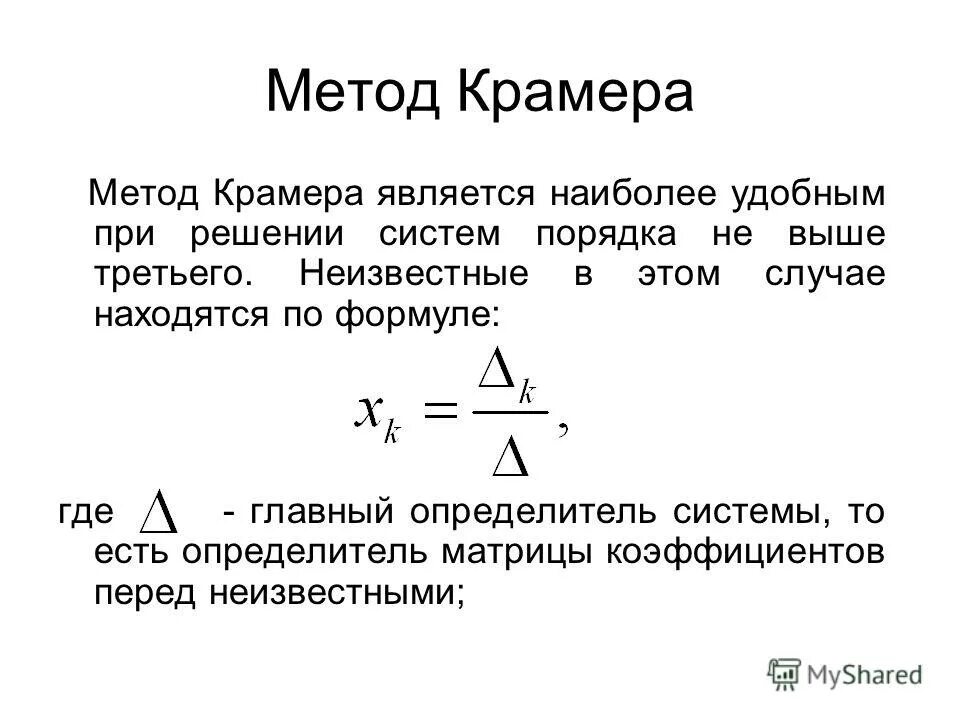 Метод Крамера

Метод Крамера является наиболее удобным при решении систем порядка не выше третьего. Неизвестные в этом случае находятся по формуле:

$x_k = \frac{\Delta_k}{\Delta},$

где $\Delta$ - главный определитель системы, то есть определитель матрицы коэффициентов перед неизвестными;

MyShared